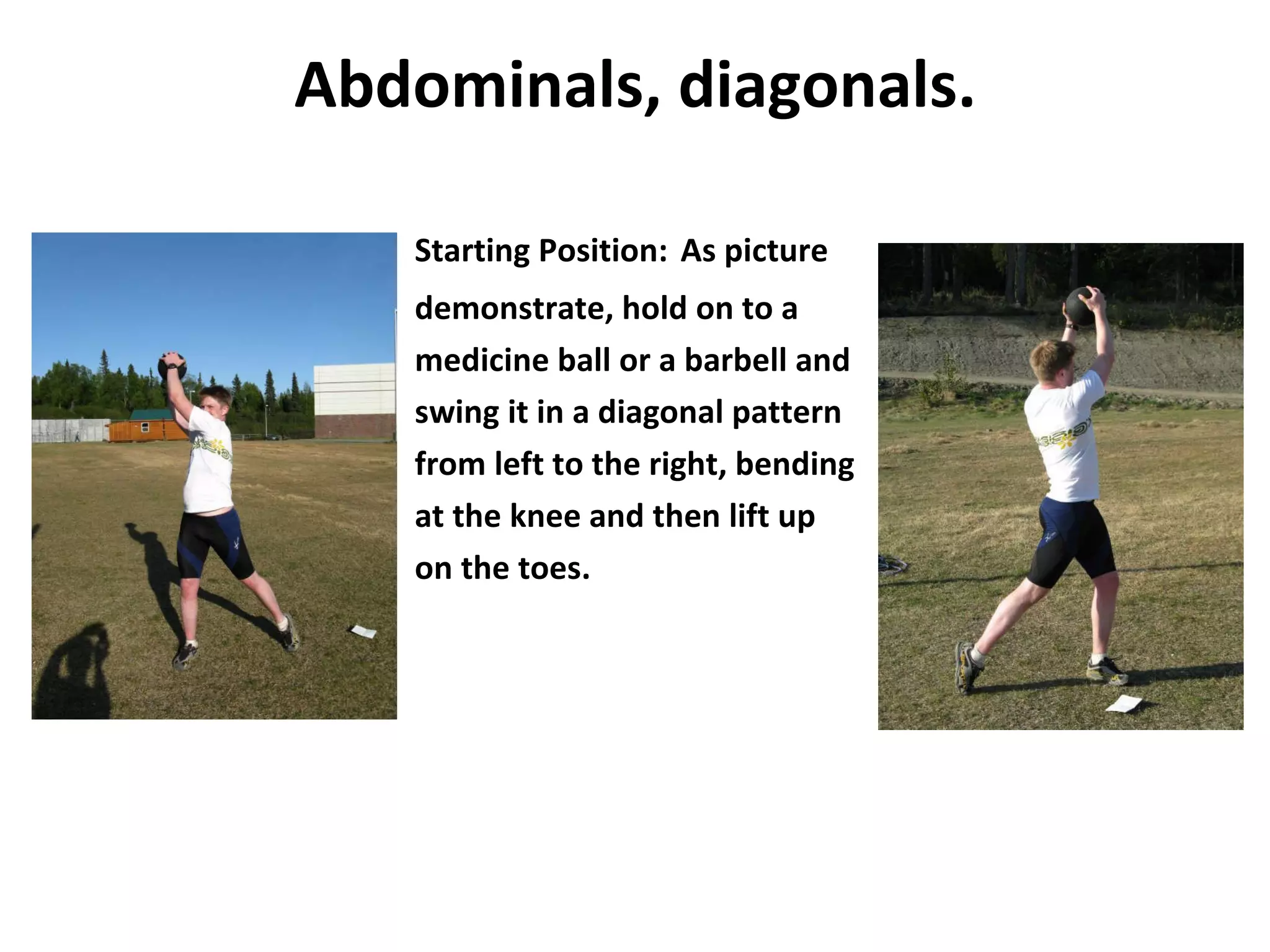 Abdominals, diagonals.

Starting Position: As picture demonstrate, hold on to a medicine ball or a barbell and swing it in a diagonal pattern from left to the right, bending at the knee and then lift up on the toes.